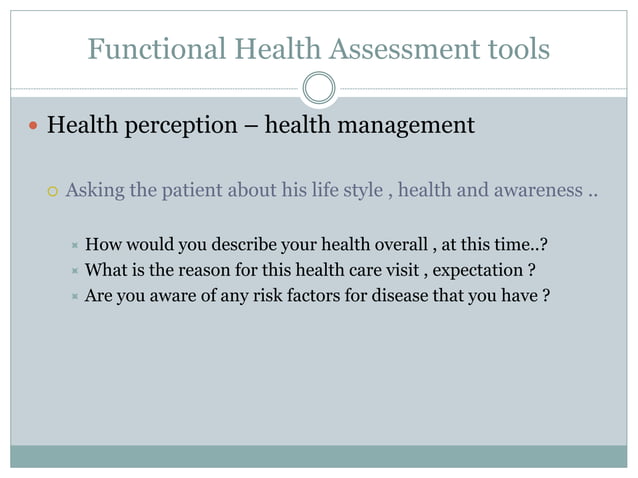 Functional Health Assessment tools

Health perception – health management

Asking the patient about his life style , health and awareness ..

How would you describe your health overall , at this time..?
What is the reason for this health care visit , expectation ?
Are you aware of any risk factors for disease that you have ?